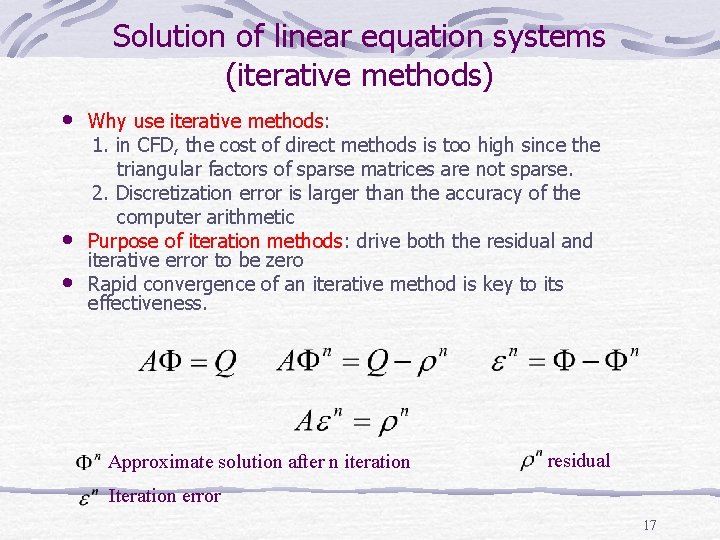 Solution of linear equation systems (iterative methods)

• Why use iterative methods:
1. in CFD, the cost of direct methods is too high since the triangular factors of sparse matrices are not sparse.
2. Discretization error is larger than the accuracy of the computer arithmetic
• Purpose of iteration methods: drive both the residual and iterative error to be zero
• Rapid convergence of an iterative method is key to its effectiveness.

$A\Phi = Q$ $A\Phi^n = Q - \rho^n$ $\varepsilon^n = \Phi - \Phi^n$

$A\varepsilon^n = \rho^n$

$\Phi^n$ Approximate solution after n iteration

$\rho^n$ residual

$\varepsilon^n$ Iteration error

17